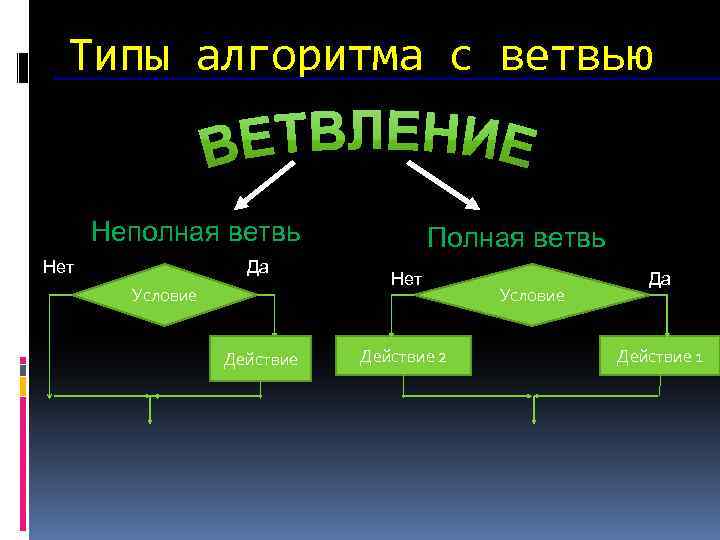 Типы алгоритма с ветвью

ВЕТВЛЕНИЕ

Неполная ветвь

Нет

Да

Условие

Действие

Полная ветвь

Нет

Да

Условие

Действие 2

Действие 1